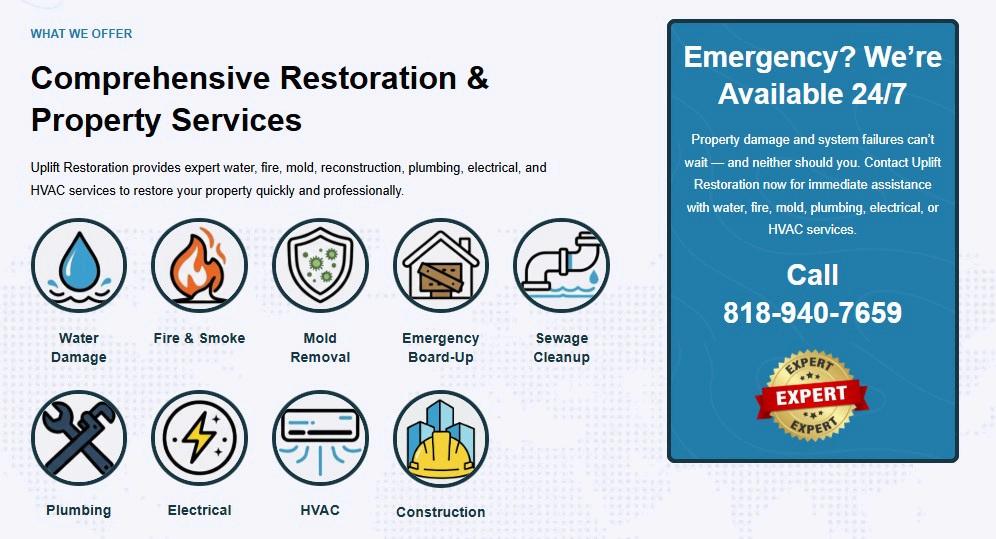 WHAT WE OFFER

Comprehensive Restoration & Property Services

Uplift Restoration provides expert water, fire, mold, reconstruction, plumbing, electrical, and HVAC services to restore your property quickly and professionally.

Water Damage

Fire & Smoke

Mold Removal

Emergency Board-Up

Sewage Cleanup

Plumbing

Electrical

HVAC

Construction

Emergency? We're Available 24/7

Property damage and system failures can't wait — and neither should you. Contact Uplift Restoration now for immediate assistance with water, fire, mold, plumbing, electrical, or HVAC services.

Call 818-940-7659

EXPERT
EXPERT
EXPERT